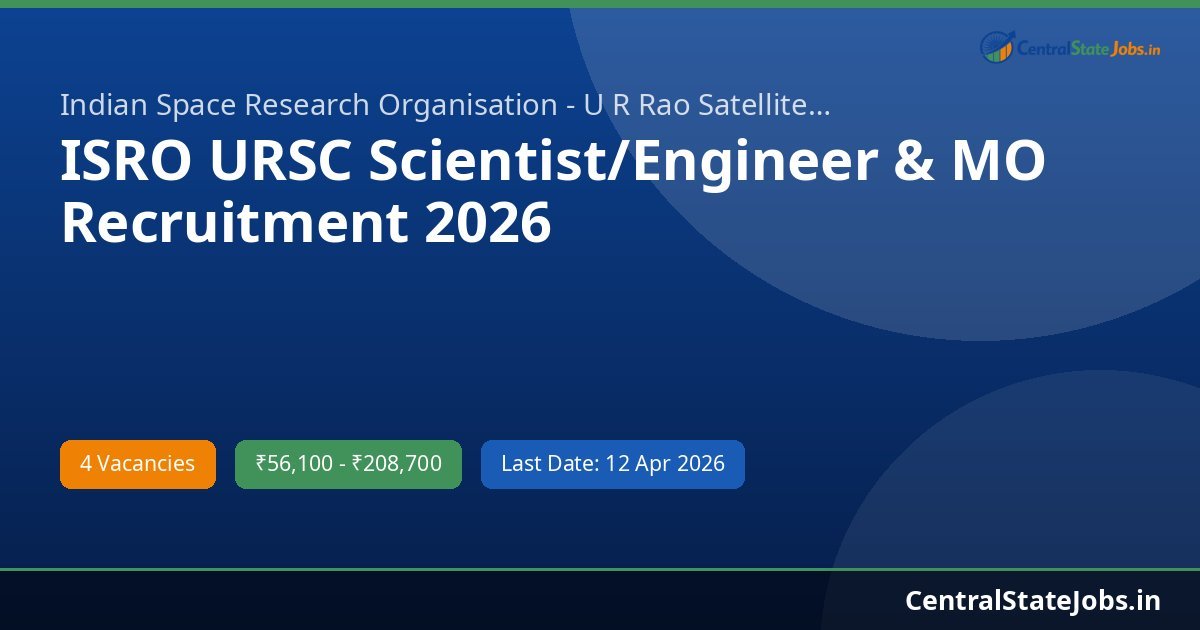 CentralStateJobs.in

Indian Space Research Organisation - U R Rao Satellite...

ISRO URSC Scientist/Engineer & MO Recruitment 2026

4 Vacancies

₹56,100 - ₹208,700

Last Date: 12 Apr 2026

CentralStateJobs.in